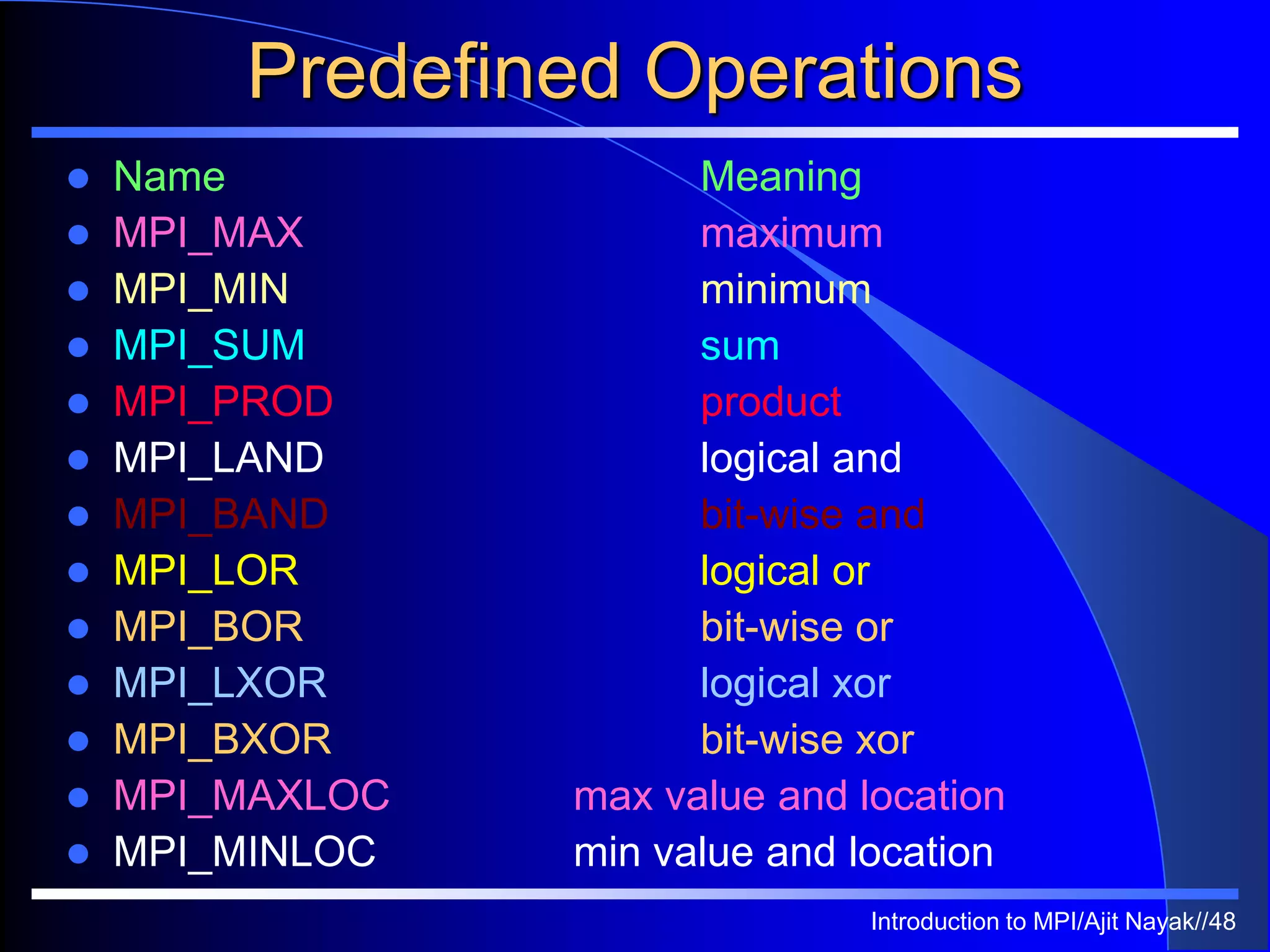 Predefined Operations

- Name Meaning
- MPI_MAX maximum
- MPI_MIN minimum
- MPI_SUM sum
- MPI_PROD product
- MPI_LAND logical and
- MPI_BAND bit-wise and
- MPI_LOR logical or
- MPI_BOR bit-wise or
- MPI_LXOR logical xor
- MPI_BXOR bit-wise xor
- MPI_MAXLOC max value and location
- MPI_MINLOC min value and location

Introduction to MPI/Ajit Nayak//48